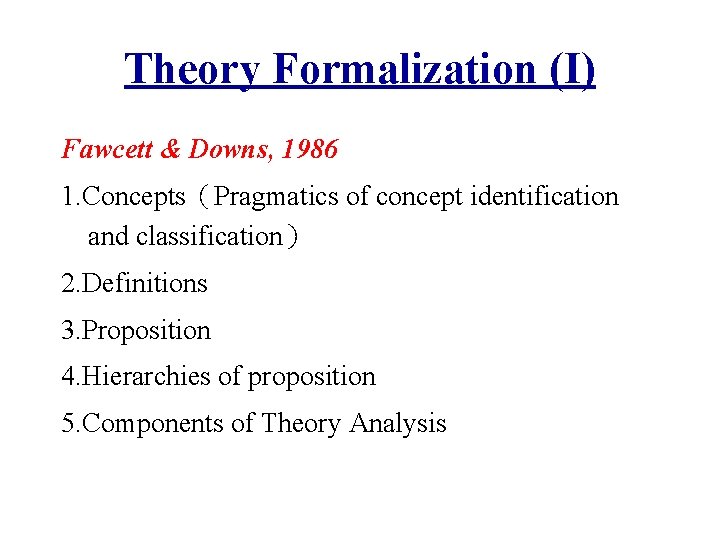 Theory Formalization (I)

Fawcett & Downs, 1986

1.Concepts（Pragmatics of concept identification and classification）

2.Definitions

3.Proposition

4.Hierarchies of proposition

5.Components of Theory Analysis